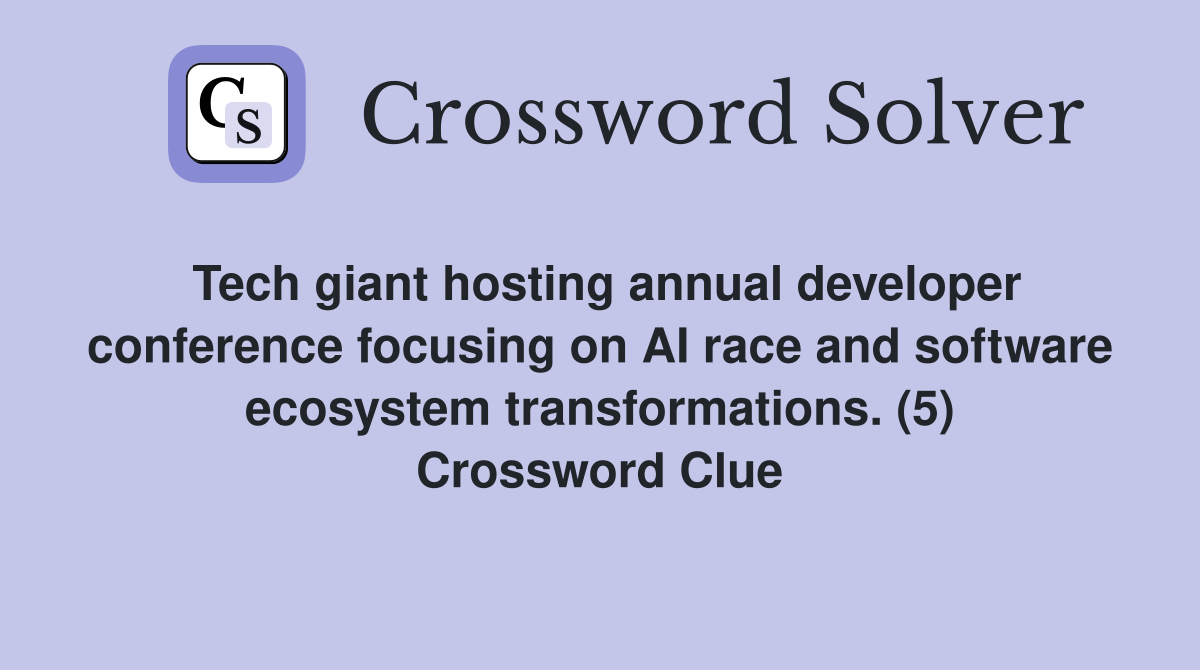 CS Crossword Solver

Tech giant hosting annual developer conference focusing on AI race and software ecosystem transformations. (5) Crossword Clue